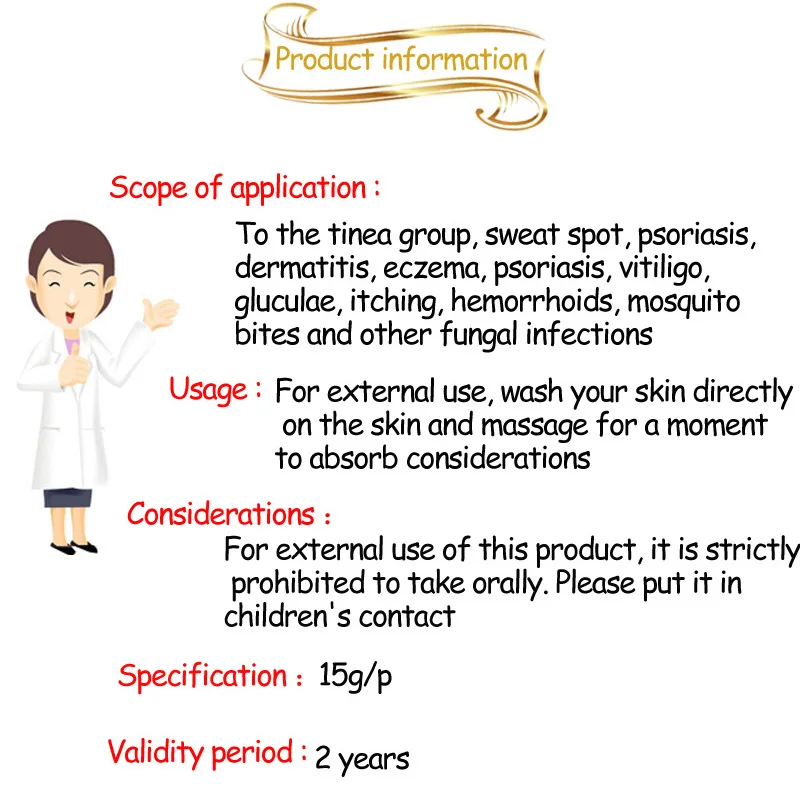 Product information

Scope of application :

To the tinea group, sweat spot, psoriasis, dermatitis, eczema, psoriasis, vitiligo, gluculae, itching, hemorrhoids, mosquito bites and other fungal infections

Usage : For external use, wash your skin directly on the skin and massage for a moment to absorb considerations

Considerations :

For external use of this product, it is strictly prohibited to take orally. Please put it in children's contact

Specification : 15g/p

Validity period : 2 years